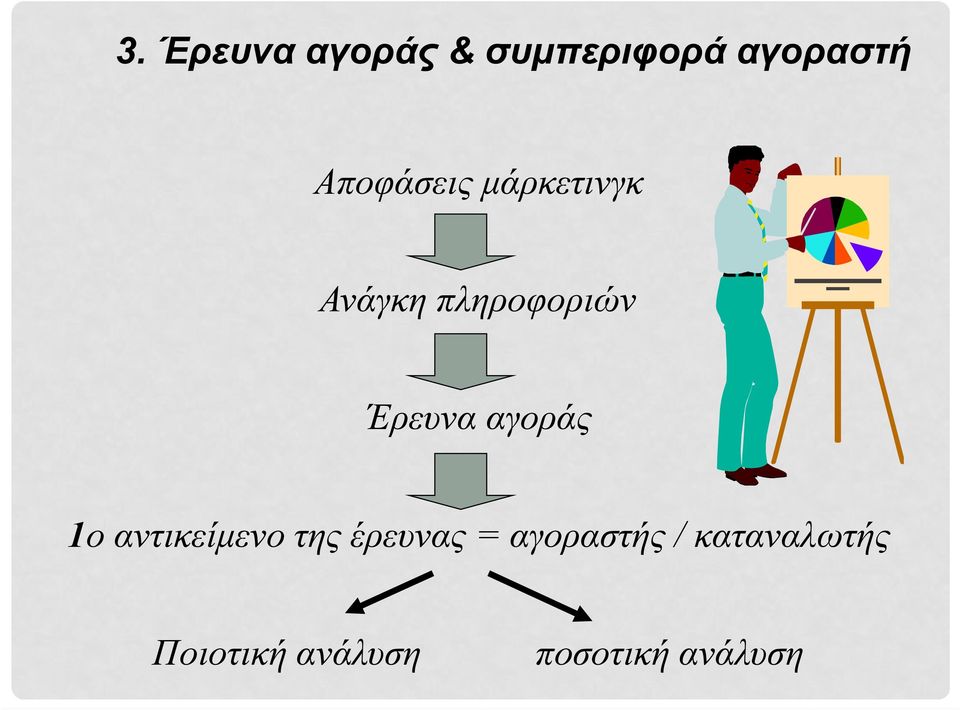 3. Έρευνα αγοράς & συμπεριφορά αγοραστή

Αποφάσεις μάρκετινγκ

Ανάγκη πληροφοριών

Έρευνα αγοράς

1ο αντικείμενο της έρευνας = αγοραστής / καταναλωτής

Ποιοτική ανάλυση

ποσοτική ανάλυση